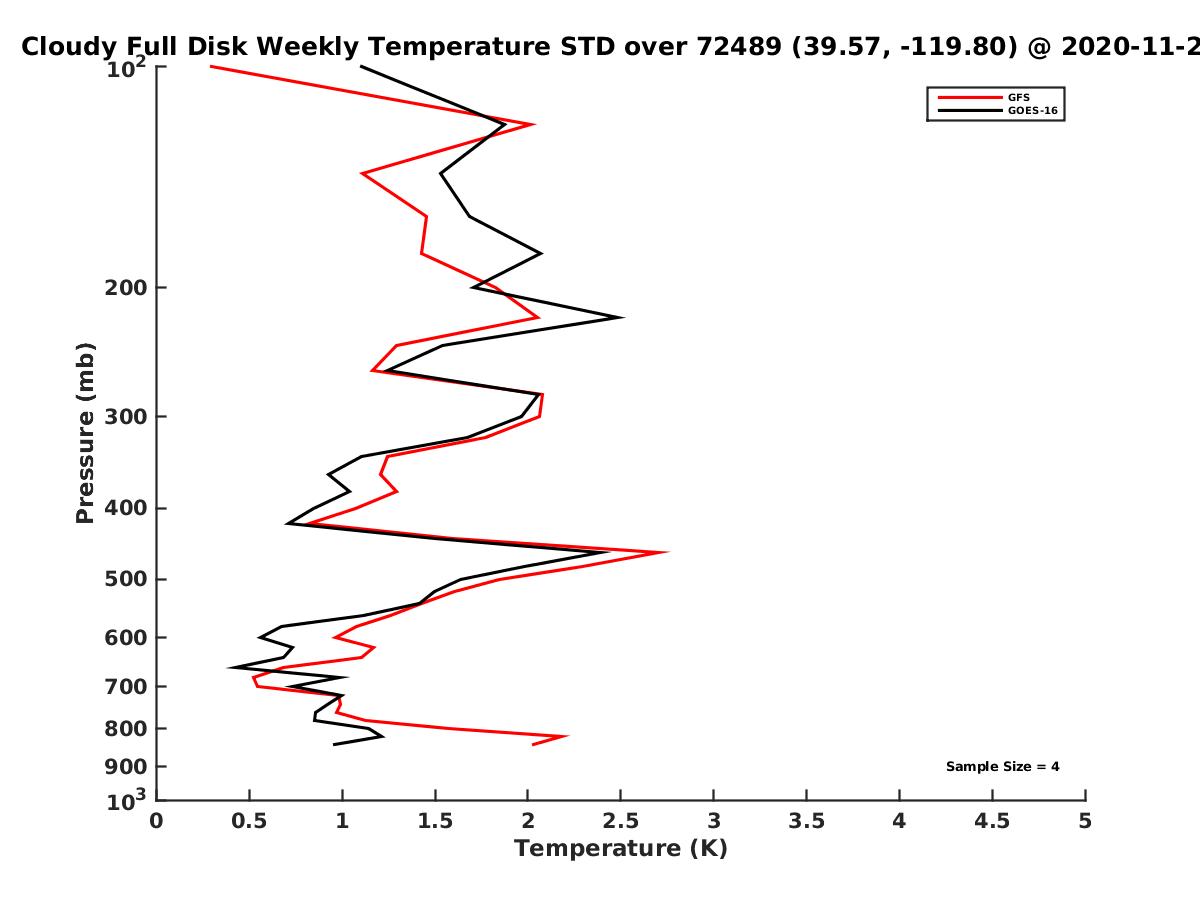 Cloudy Full Disk Weekly Temperature STD over 72489 (39.57, -119.80) @ 2020-11-2

GFS
GOES-16

Pressure (mb)

$10^2$
200
300
400
500
600
700
800
900
$10^3$

Sample Size = 4

0
0.5
1
1.5
2
2.5
3
3.5
4
4.5
5

Temperature (K)